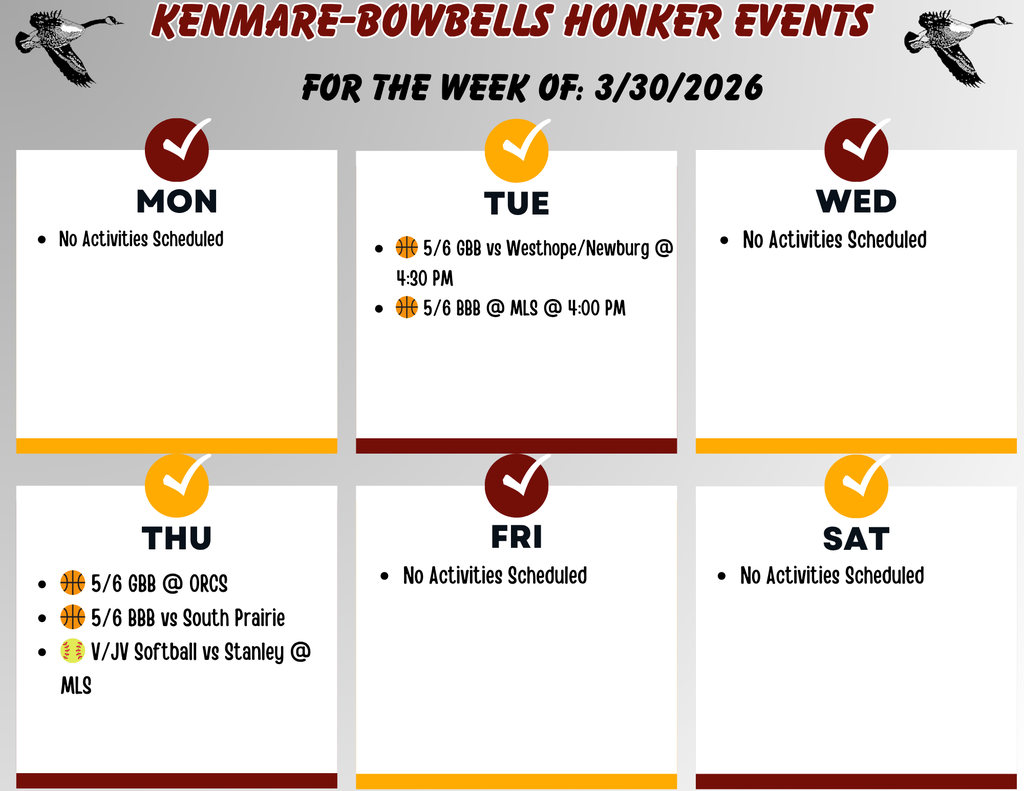 KENMARE-BOWBELLS HONKER EVENTS

FOR THE WEEK OF: 3/30/2026

MON

- No Activities Scheduled

TUE

- 🏀 5/6 GBB vs Westhope/Newburg @ 4:30 PM
- 🏀 5/6 BBB @ MLS @ 4:00 PM

WED

- No Activities Scheduled

THU

- 🏀 5/6 GBB @ ORCS
- 🏀 5/6 BBB vs South Prairie
- 🥎 V/JV Softball vs Stanley @ MLS

FRI

- No Activities Scheduled

SAT

- No Activities Scheduled